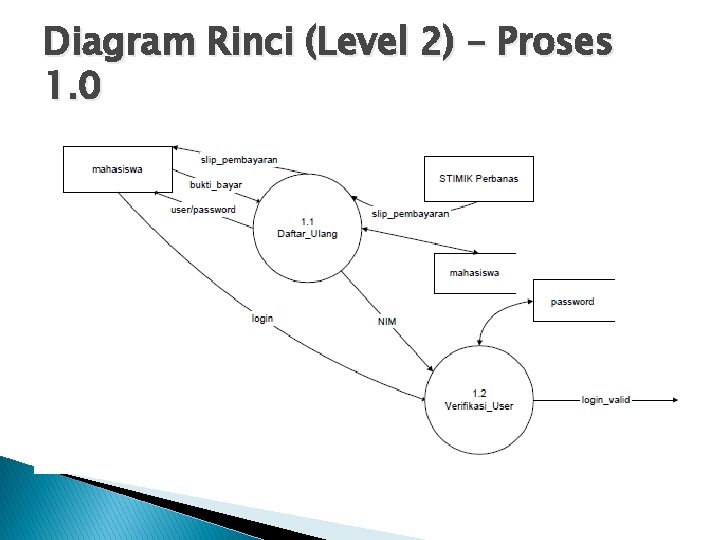 Diagram Rinci (Level 2) – Proses 1.0

mahasiswa

slip_pembayaran

bukti_bayar

user/password

1.1
Daftar_Ulang

STIMIK Perbanas

slip_pembayaran

mahasiswa

password

login

NIM

1.2
Verifikasi_User

login_valid